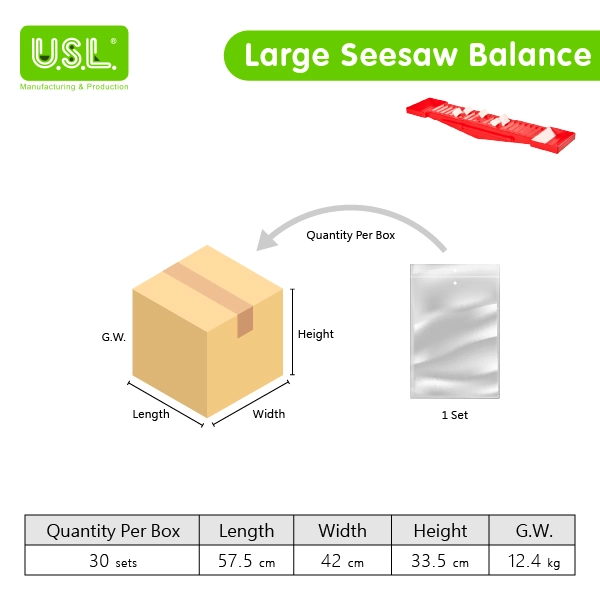 U.S.L.®
Manufacturing & Production

Large Seesaw Balance

Quantity Per Box

G.W.

Height

Length

Width

1 Set

| Quantity Per Box | Length | Width | Height | G.W. |
|---|---|---|---|---|
| 30 sets | 57.5 cm | 42 cm | 33.5 cm | 12.4 kg |